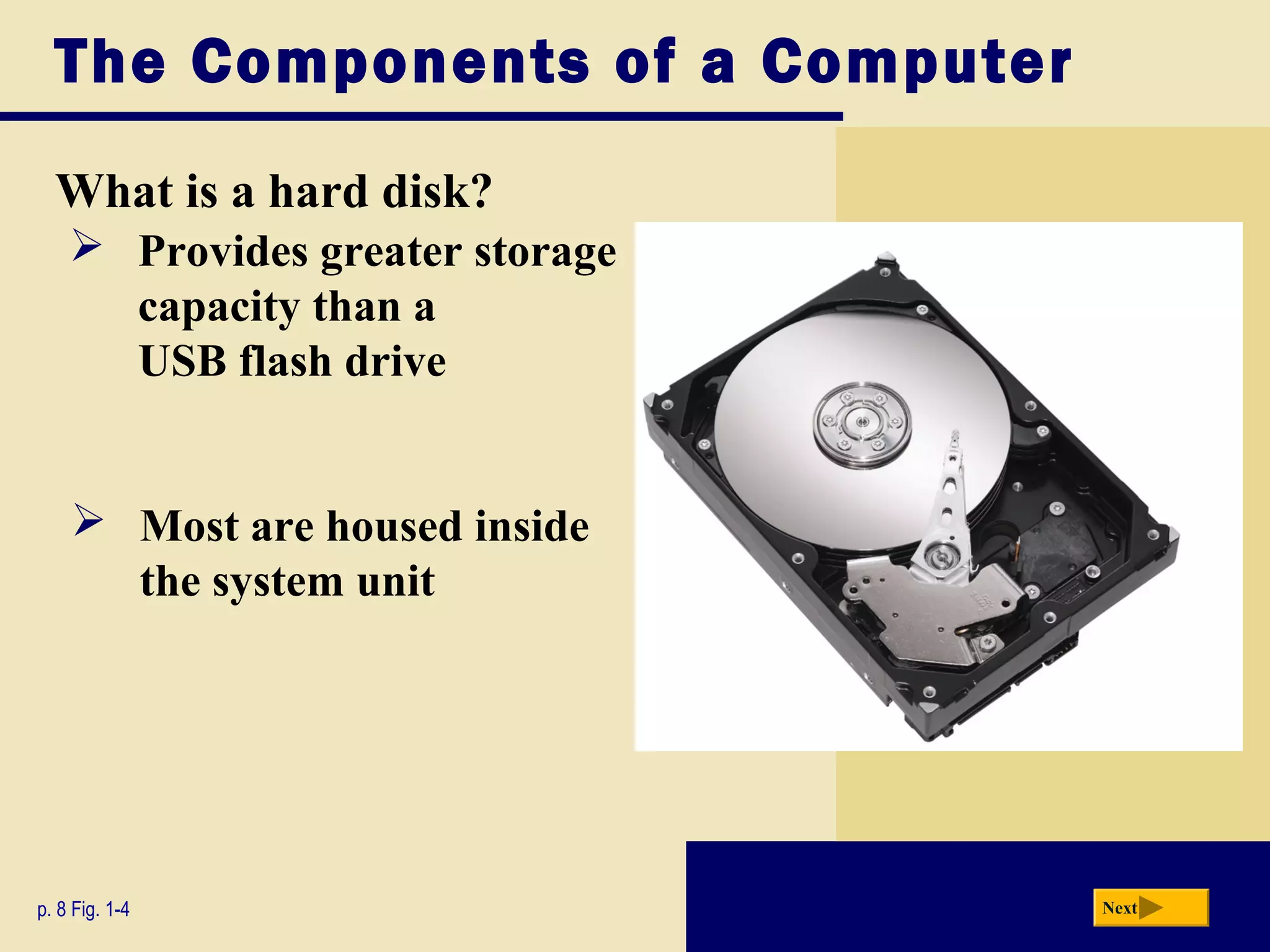 The Components of a Computer

What is a hard disk?

➢ Provides greater storage capacity than a USB flash drive

➢ Most are housed inside the system unit

p. 8 Fig. 1-4

Next